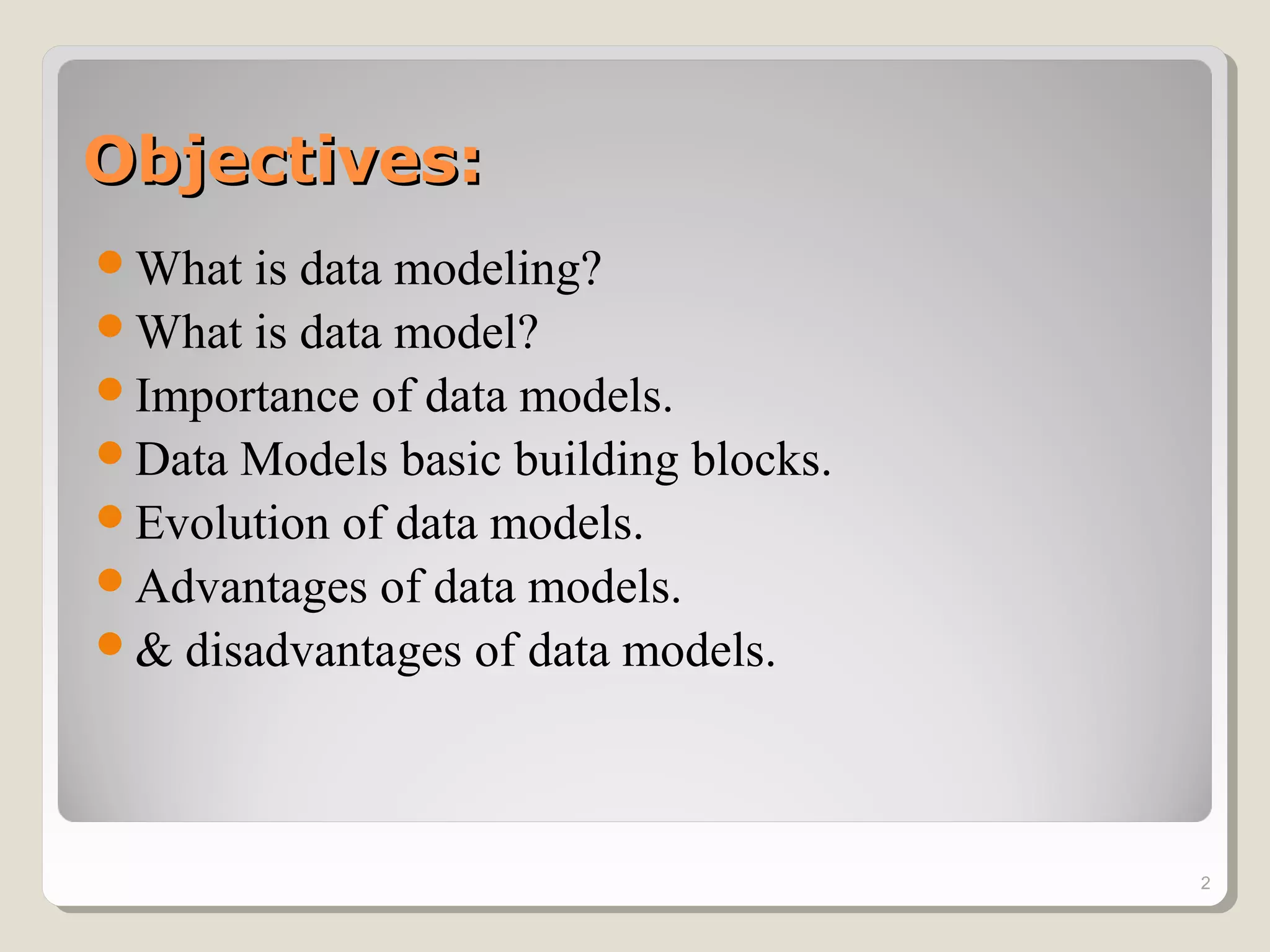 Objectives:

- What is data modeling?
- What is data model?
- Importance of data models.
- Data Models basic building blocks.
- Evolution of data models.
- Advantages of data models.
- & disadvantages of data models.

2